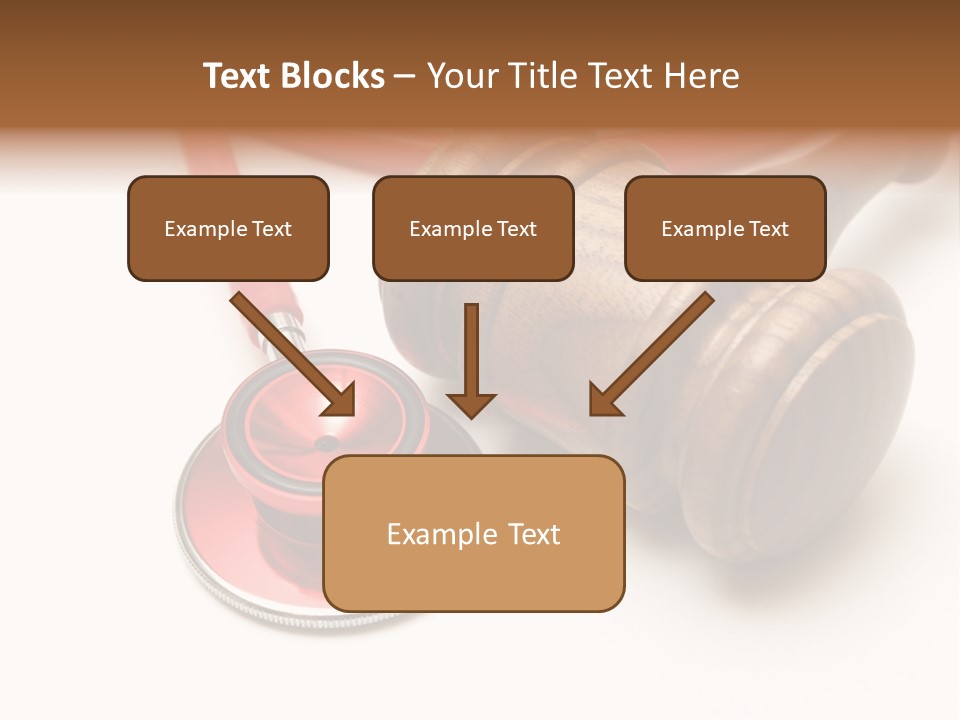 Text Blocks – Your Title Text Here

Example Text

Example Text

Example Text

Example Text